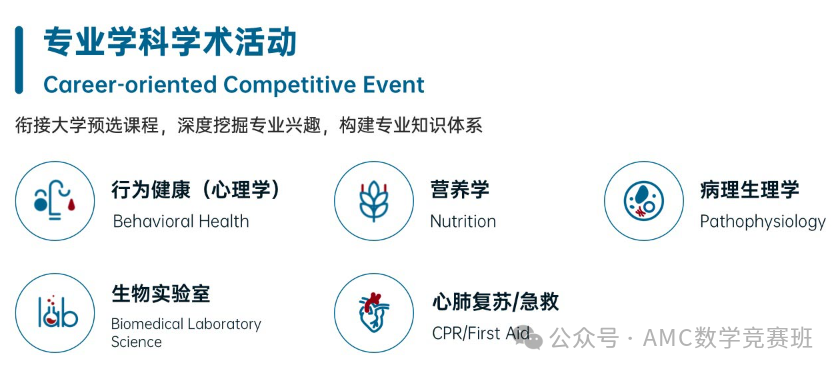 专业学科学术活动

Career-oriented Competitive Event

衔接大学预选课程，深度挖掘专业兴趣，构建专业知识体系

行为健康（心理学）
Behavioral Health

营养学
Nutrition

病理生理学
Pathophysiology

lab

生物实验室
Biomedical Laboratory Science

心肺复苏/急救
CPR/First Aid

公众号 · AMC数学竞赛班